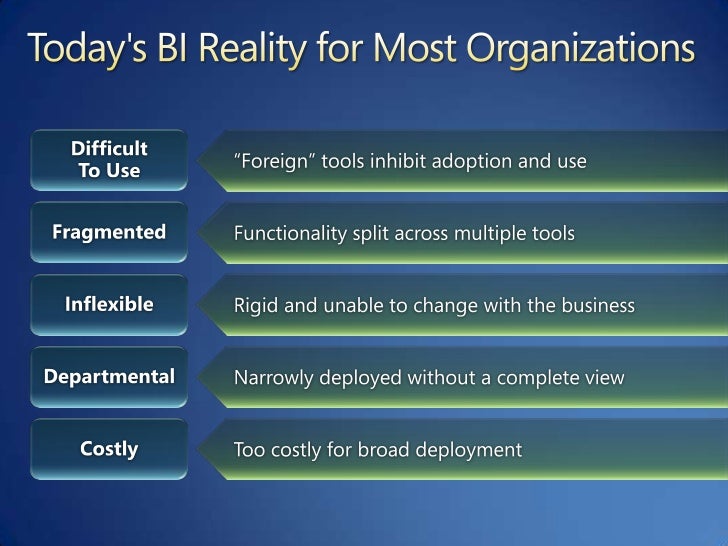 Today's BI Reality for Most Organizations

Difficult To Use

"Foreign" tools inhibit adoption and use

Fragmented

Functionality split across multiple tools

Inflexible

Rigid and unable to change with the business

Departmental

Narrowly deployed without a complete view

Costly

Too costly for broad deployment